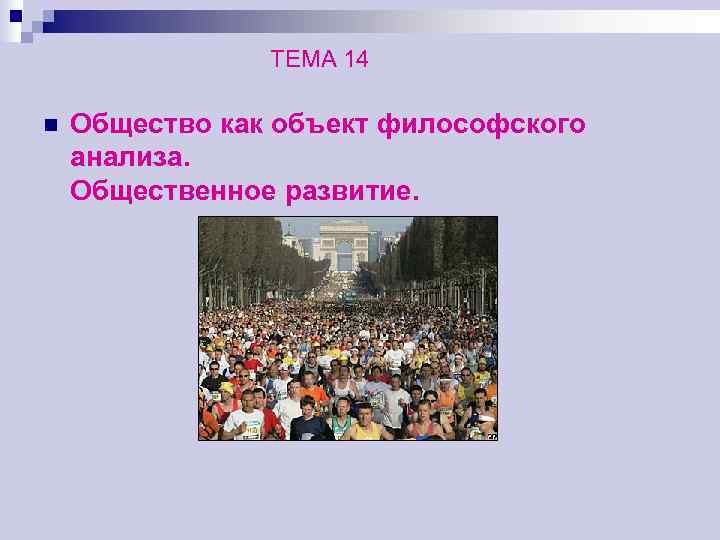 ТЕМА 14

Общество как объект философского анализа.
Общественное развитие.